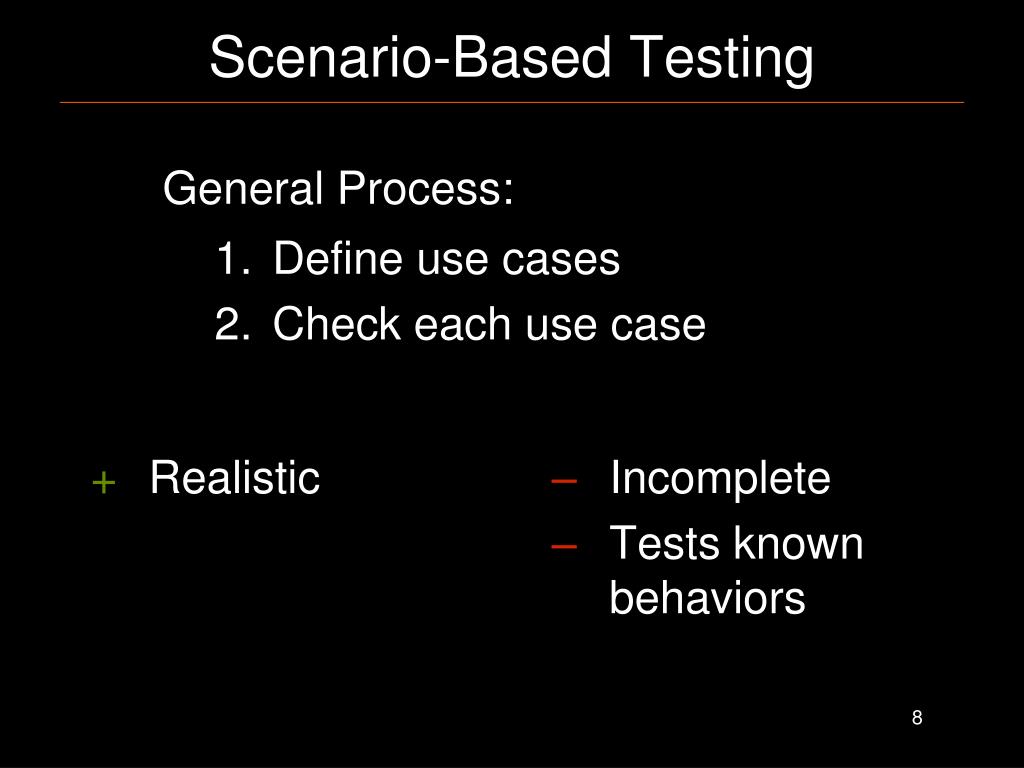 Scenario-Based Testing

General Process:

1. Define use cases
2. Check each use case

+ Realistic

– Incomplete
– Tests known behaviors

8